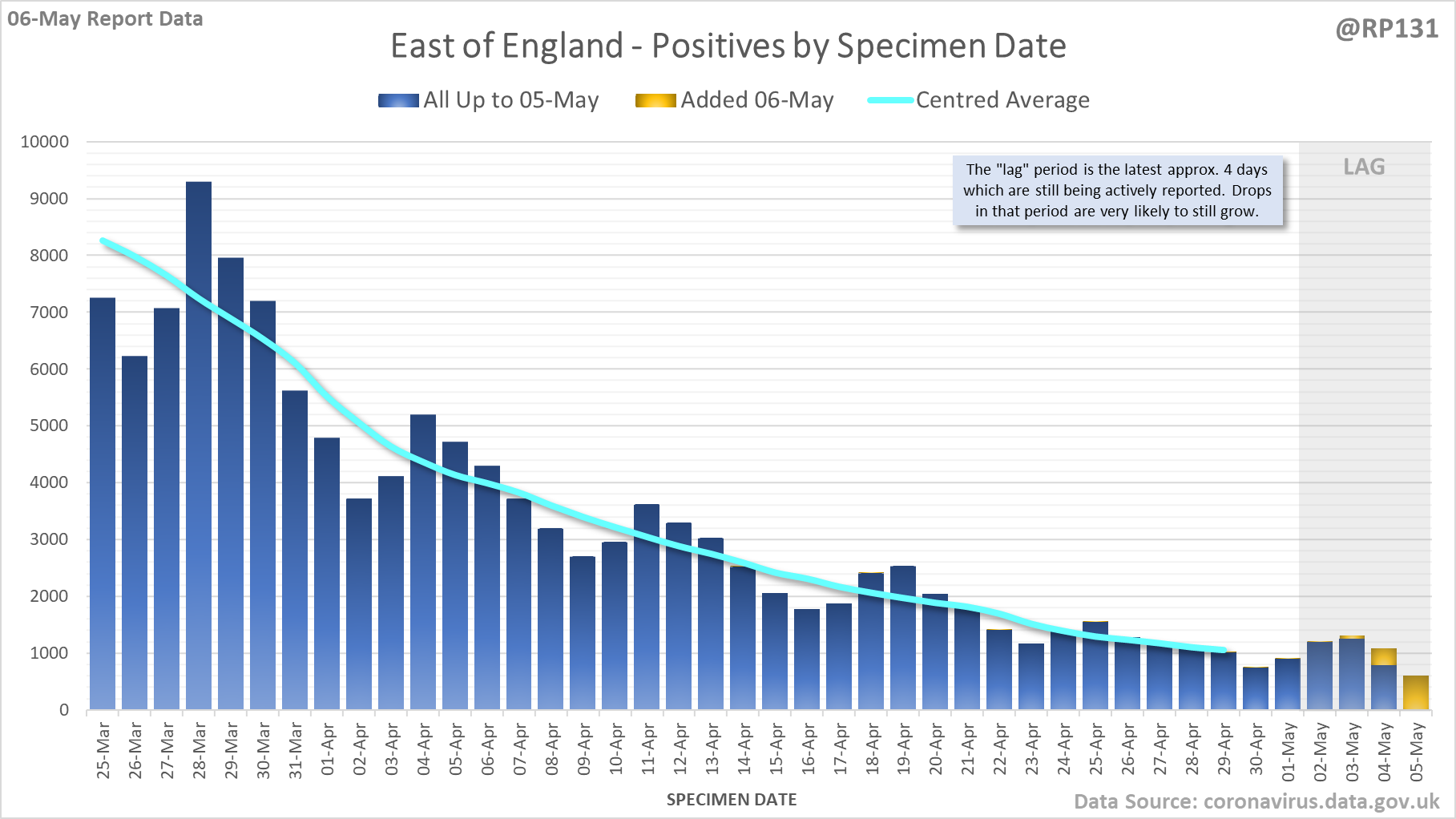 06-May Report Data

@RP131

East of England - Positives by Specimen Date

All Up to 05-May
Added 06-May
Centred Average

The "lag" period is the latest approx. 4 days which are still being actively reported. Drops in that period are very likely to still grow.

LAG

10000
9000
8000
7000
6000
5000
4000
3000
2000
1000
0

25-Mar
26-Mar
27-Mar
28-Mar
29-Mar
30-Mar
31-Mar
01-Apr
02-Apr
03-Apr
04-Apr
05-Apr
06-Apr
07-Apr
08-Apr
09-Apr
10-Apr
11-Apr
12-Apr
13-Apr
14-Apr
15-Apr
16-Apr
17-Apr
18-Apr
19-Apr
20-Apr
21-Apr
22-Apr
23-Apr
24-Apr
25-Apr
26-Apr
27-Apr
28-Apr
29-Apr
30-Apr
01-May
02-May
03-May
04-May
05-May

SPECIMEN DATE

Data Source: coronavirus.data.gov.uk